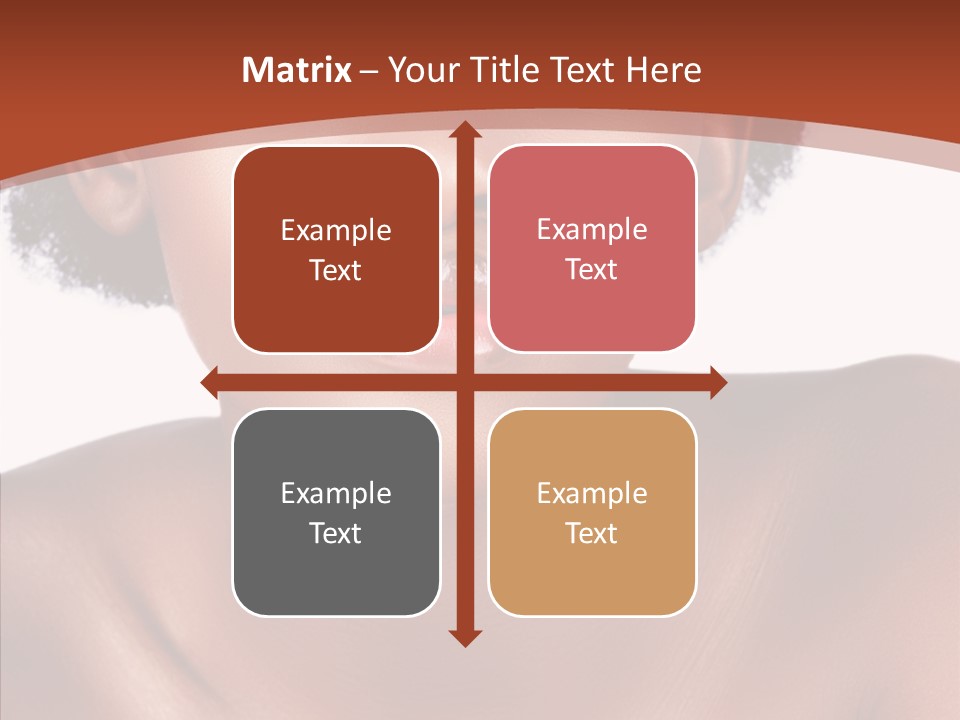 Matrix – Your Title Text Here

Example Text

Example Text

Example Text

Example Text